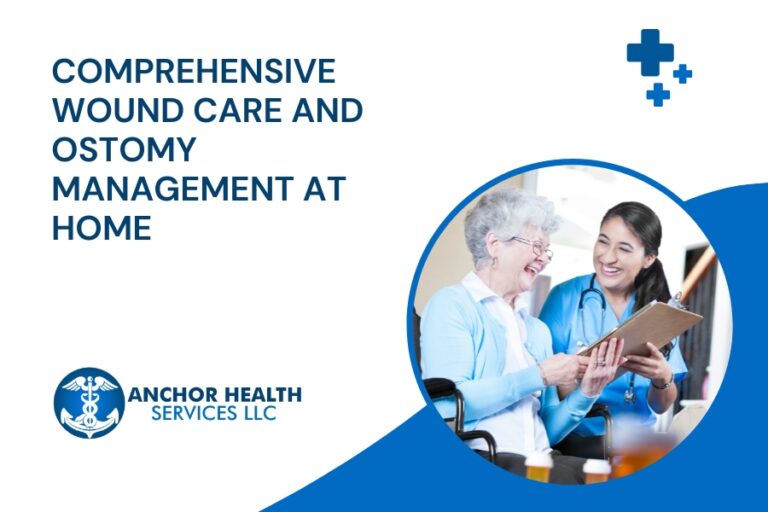 COMPREHENSIVE WOUND CARE AND OSTOMY MANAGEMENT AT HOME

ANCHOR HEALTH SERVICES LLC